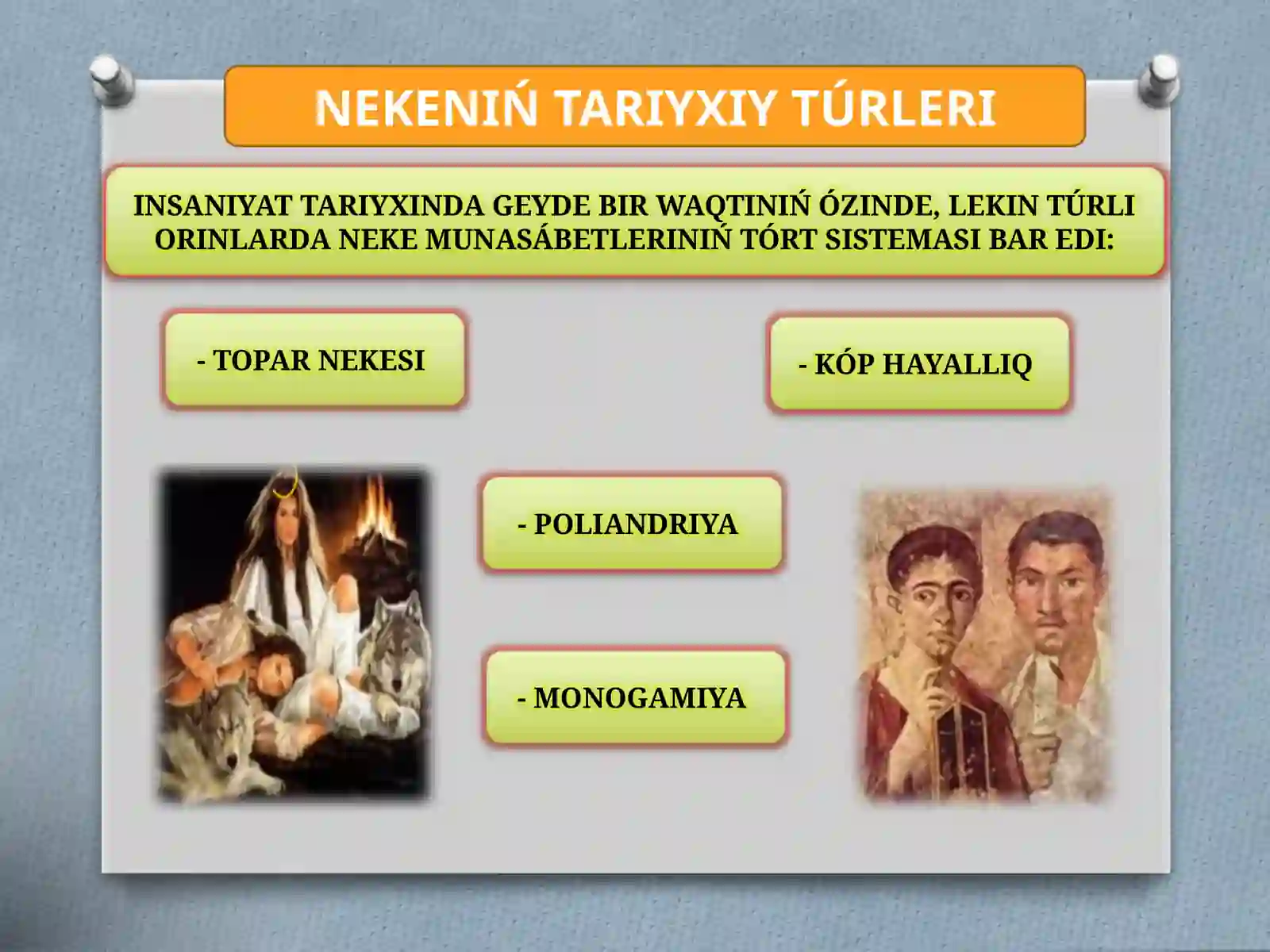 NEKENIŃ TARIYXIY TÚRLERI

INSANIYAT TARIYXINDA GEYDE BIR WAQTINIŃ ÓZINDE, LEKIN TÚRLI ORINLARDA NEKE MUNASÁBETLERINIŃ TÓRT SISTEMASI BAR EDI:

- TOPAR NEKESI

- KÓP HAYALLIQ

- POLIANDRIYA

- MONOGAMIYA